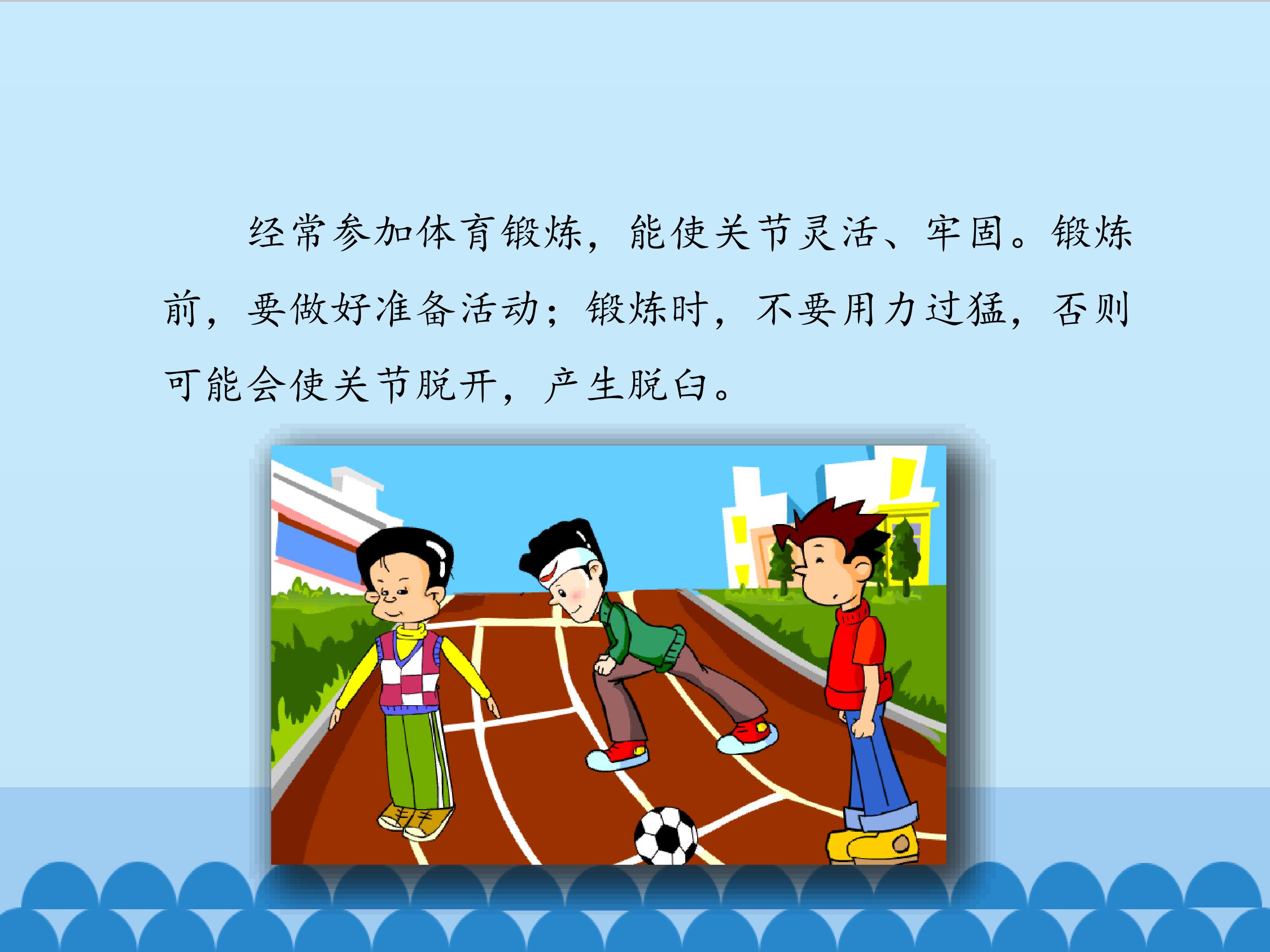 经常参加体育锻炼，能使关节灵活、牢固。锻炼前，要做好准备活动；锻炼时，不要用力过猛，否则可能会使关节脱开，产生脱臼。